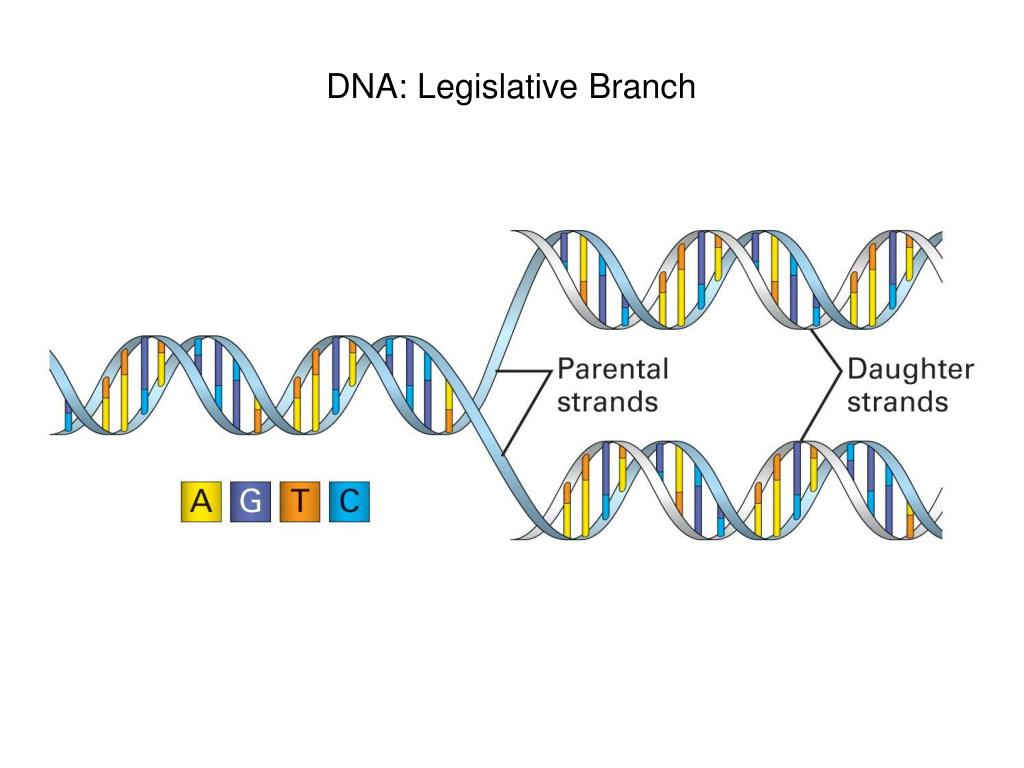 DNA: Legislative Branch

Parental strands

Daughter strands

A G T C